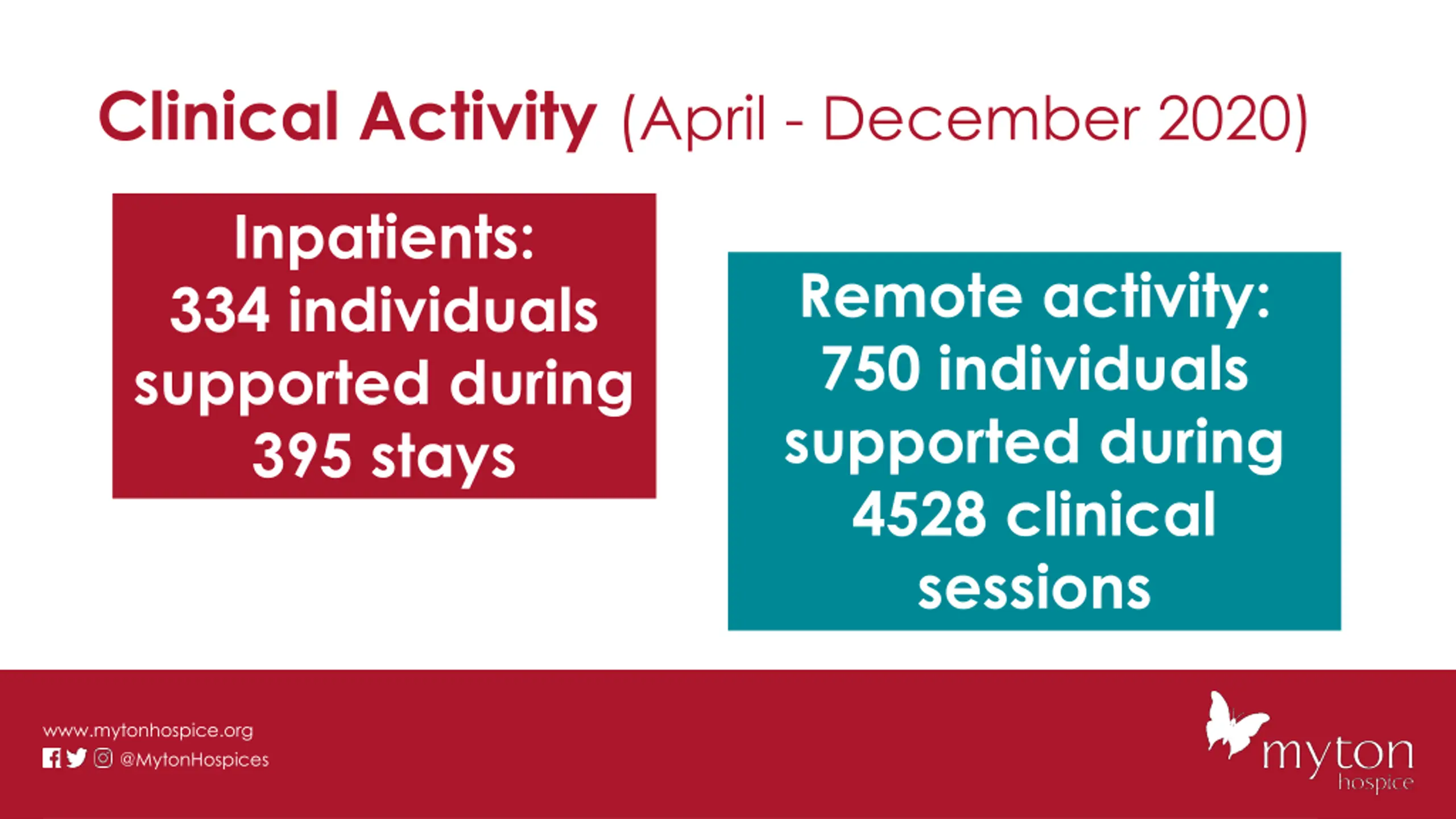 Clinical Activity (April - December 2020)

Inpatients:
334 individuals supported during 395 stays

Remote activity:
750 individuals supported during 4528 clinical sessions

www.mytonhospice.org
@MytonHospices

myton
hospice